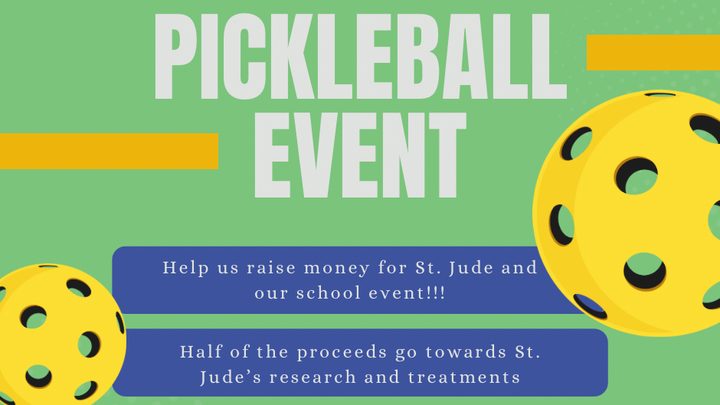 PICKLEBALL EVENT

Help us raise money for St. Jude and our school event!!!

Half of the proceeds go towards St. Jude's research and treatments